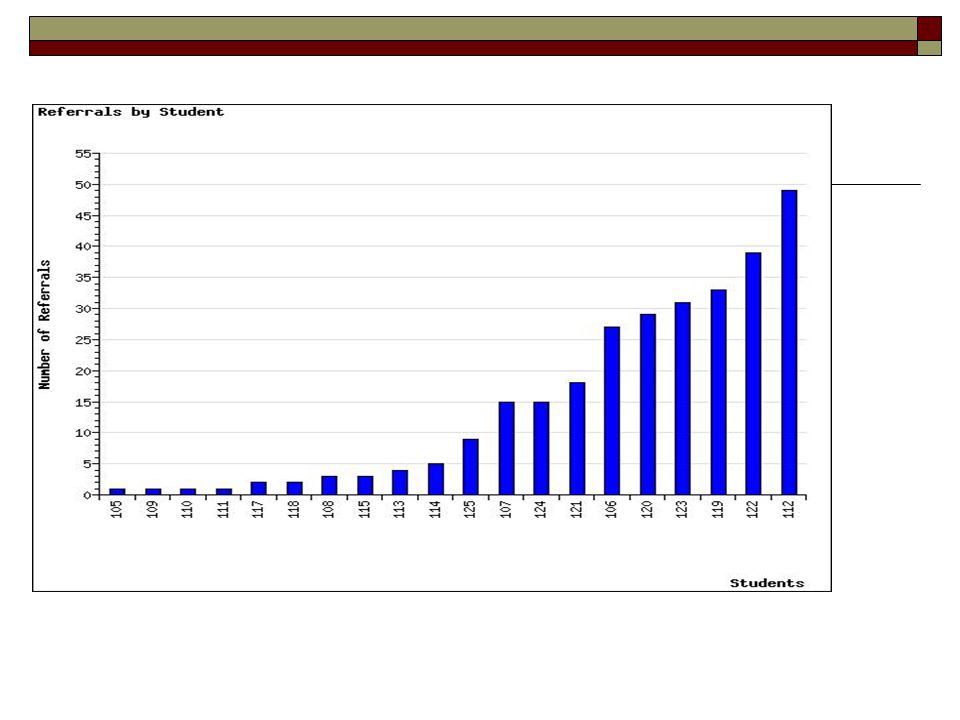 Referrals by Student

Number of Referrals

55
50
45
40
35
30
25
20
15
10
5
0

105
109
110
111
117
118
108
115
113
114
125
107
124
121
106
120
123
119
122
112

Students